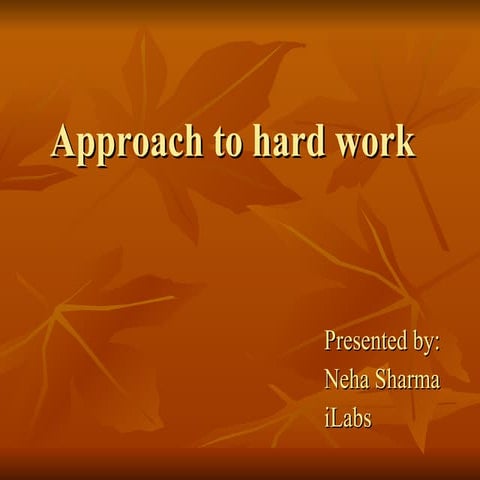 Approach to hard work

Presented by:
Neha Sharma
iLabs